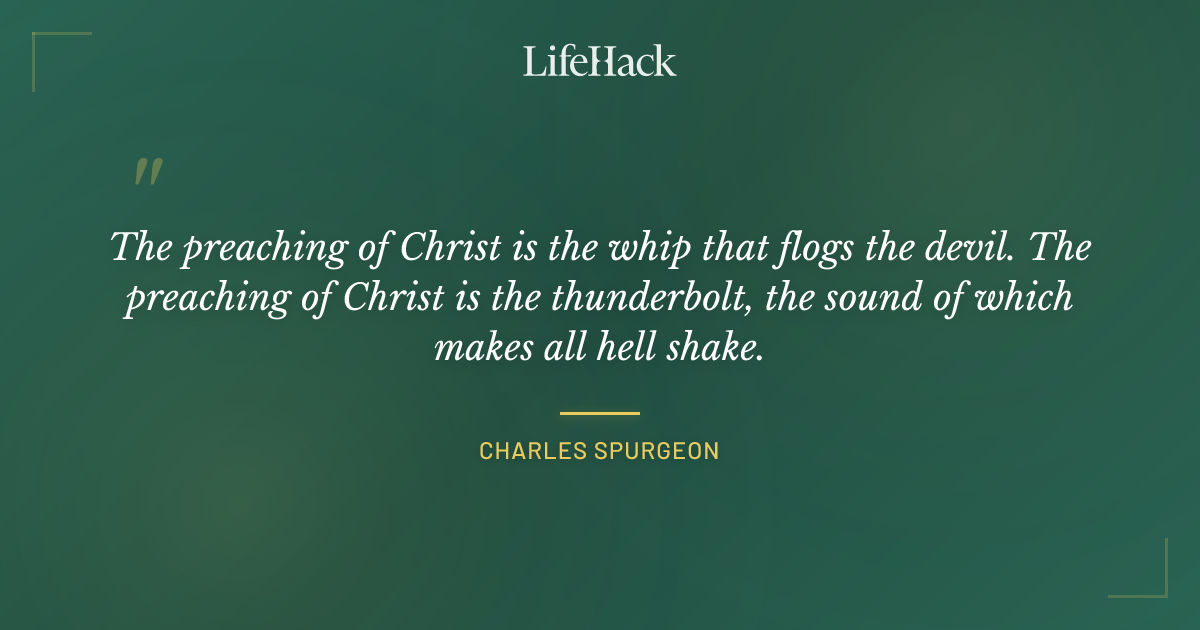 LifeHack

"

The preaching of Christ is the whip that flogs the devil. The preaching of Christ is the thunderbolt, the sound of which makes all hell shake.

CHARLES SPURGEON